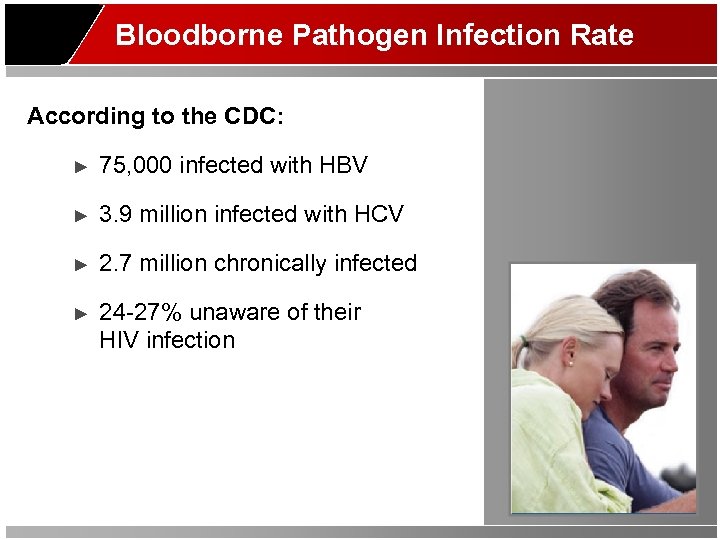 Bloodborne Pathogen Infection Rate

According to the CDC:

► 75,000 infected with HBV

► 3.9 million infected with HCV

► 2.7 million chronically infected

► 24-27% unaware of their HIV infection